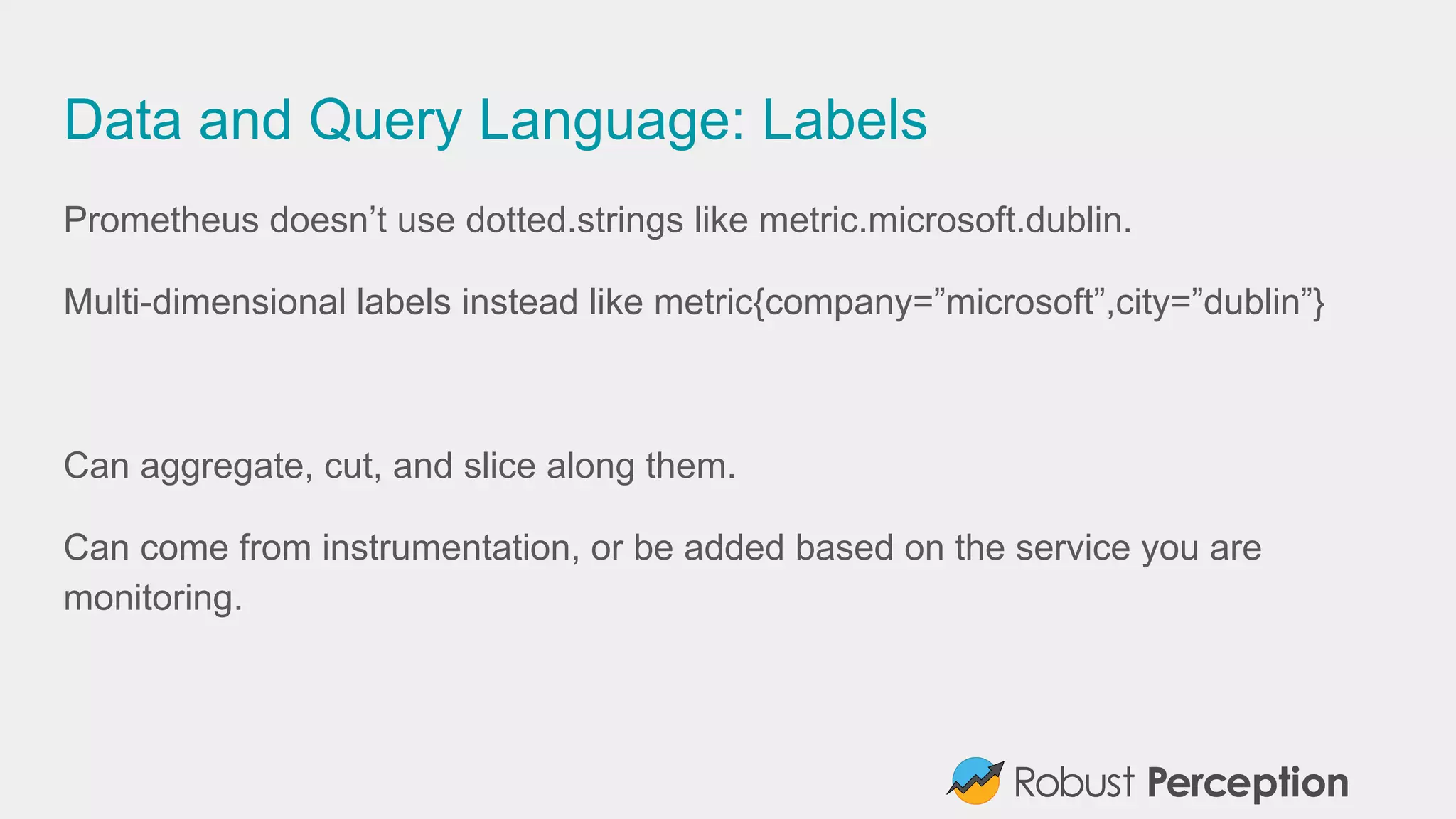 Data and Query Language: Labels

Prometheus doesn’t use dotted.strings like metric.microsoft.dublin.

Multi-dimensional labels instead like metric{company=”microsoft”,city=”dublin”}

Can aggregate, cut, and slice along them.

Can come from instrumentation, or be added based on the service you are monitoring.

Robust Perception